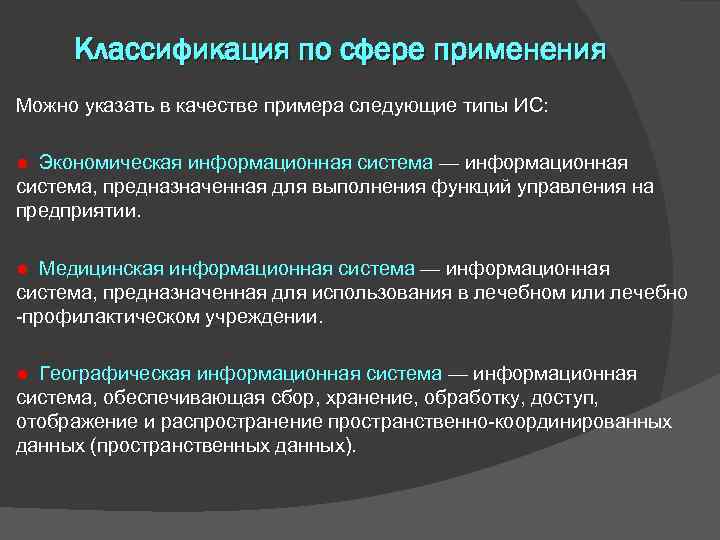 Классификация по сфере применения

Можно указать в качестве примера следующие типы ИС:

Экономическая информационная система — информационная система, предназначенная для выполнения функций управления на предприятии.

Медицинская информационная система — информационная система, предназначенная для использования в лечебном или лечебно -профилактическом учреждении.

Географическая информационная система — информационная система, обеспечивающая сбор, хранение, обработку, доступ, отображение и распространение пространственно-координированных данных (пространственных данных).